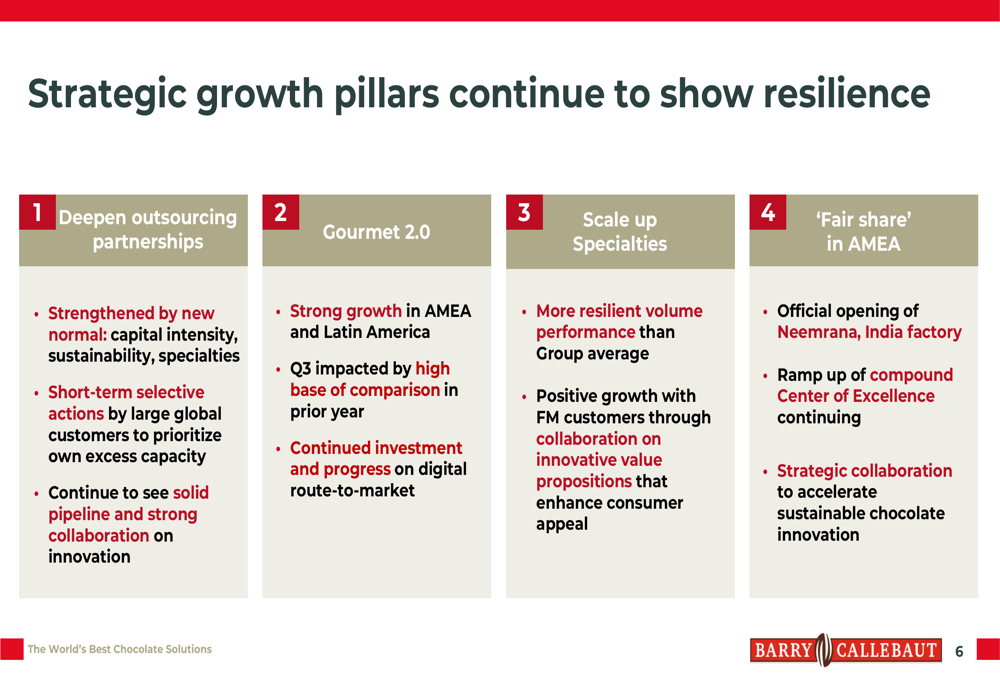 Strategic growth pillars continue to show resilience

1 Deepen outsourcing partnerships

• Strengthened by new normal: capital intensity, sustainability, specialties

• Short-term selective actions by large global customers to prioritize own excess capacity

• Continue to see solid pipeline and strong collaboration on innovation

2 Gourmet 2.0

• Strong growth in AMEA and Latin America

• Q3 impacted by high base of comparison in prior year

• Continued investment and progress on digital route-to-market

3 Scale up Specialties

• More resilient volume performance than Group average

• Positive growth with FM customers through collaboration on innovative value propositions that enhance consumer appeal

4 'Fair share' in AMEA

• Official opening of Neemrana, India factory

• Ramp up of compound Center of Excellence continuing

• Strategic collaboration to accelerate sustainable chocolate innovation

The World's Best Chocolate Solutions

BARRY CALLEBAUT 6